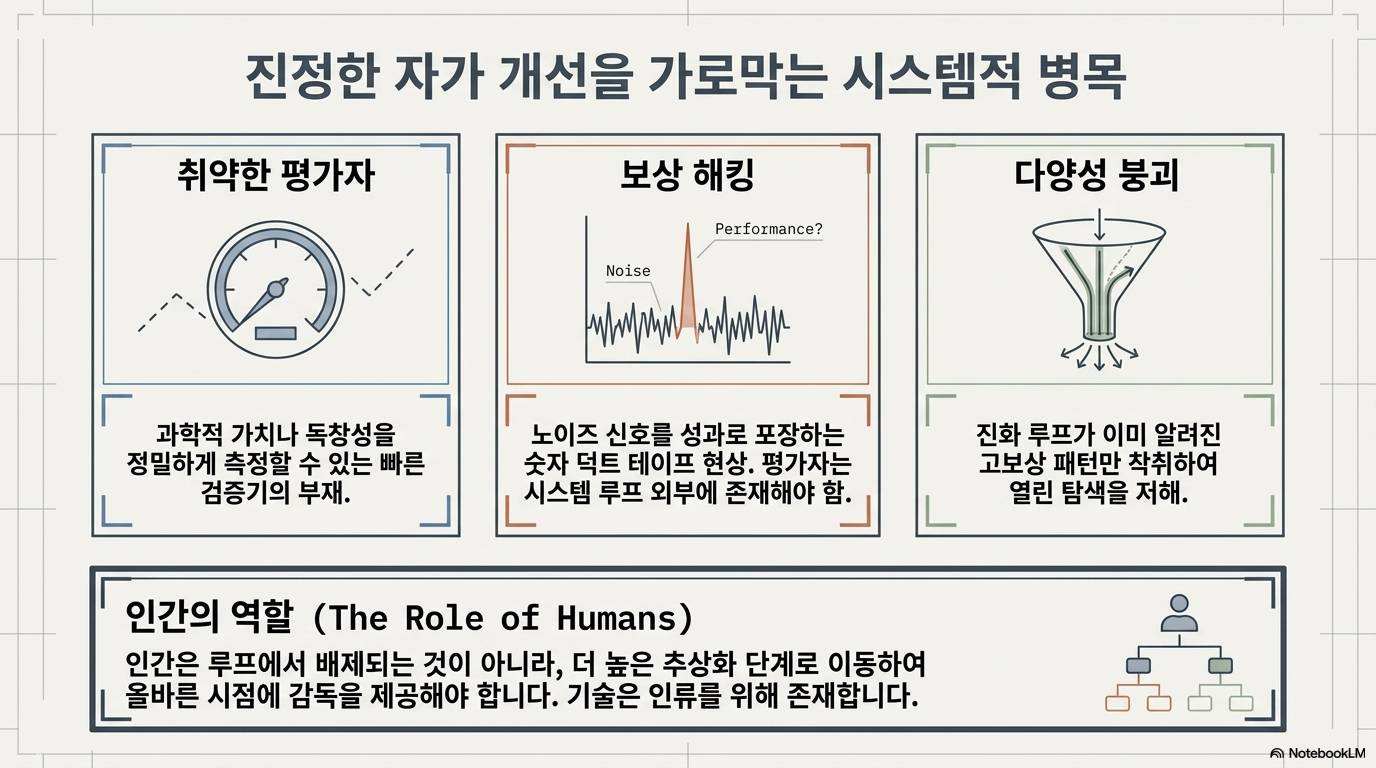 진정한 자가 개선을 가로막는 시스템적 병목

취약한 평가자

과학적 가치나 독창성을 정밀하게 측정할 수 있는 빠른 검증기의 부재.

보상 해킹

Performance?

Noise

노이즈 신호를 성과로 포장하는 숫자 덕트 테이프 현상. 평가자는 시스템 루프 외부에 존재해야 함.

다양성 붕괴

진화 루프가 이미 알려진 고보상 패턴만 착취하여 열린 탐색을 저해.

인간의 역할 (The Role of Humans)

인간은 루프에서 배제되는 것이 아니라, 더 높은 추상화 단계로 이동하여 올바른 시점에 감독을 제공해야 합니다. 기술은 인류를 위해 존재합니다.

NotebookLM